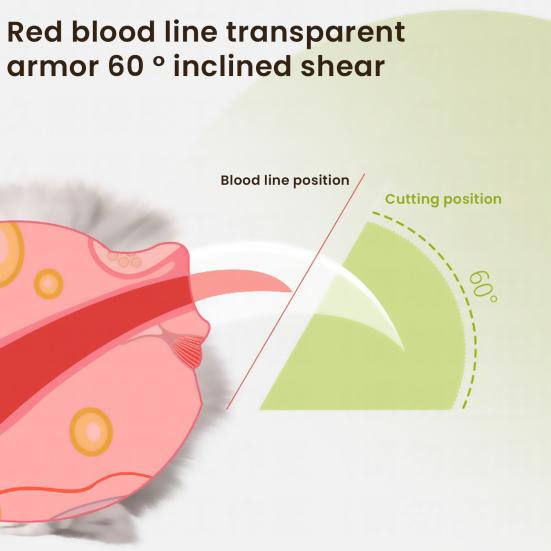 Red blood line transparent armor 60 ° inclined shear

Blood line position

Cutting position

60°